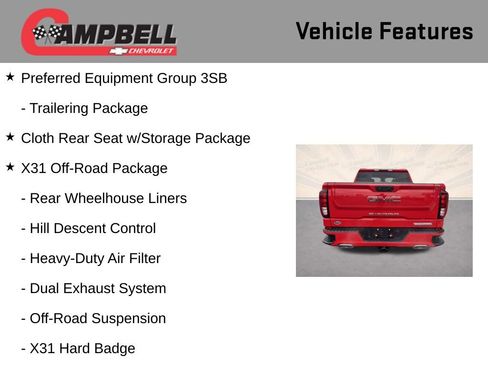 CAMPBELL
CHEVROLET

Vehicle Features

★ Preferred Equipment Group 3SB

- Trailering Package

★ Cloth Rear Seat w/Storage Package

★ X31 Off-Road Package

- Rear Wheelhouse Liners

- Hill Descent Control

- Heavy-Duty Air Filter

- Dual Exhaust System

- Off-Road Suspension

- X31 Hard Badge

GMC